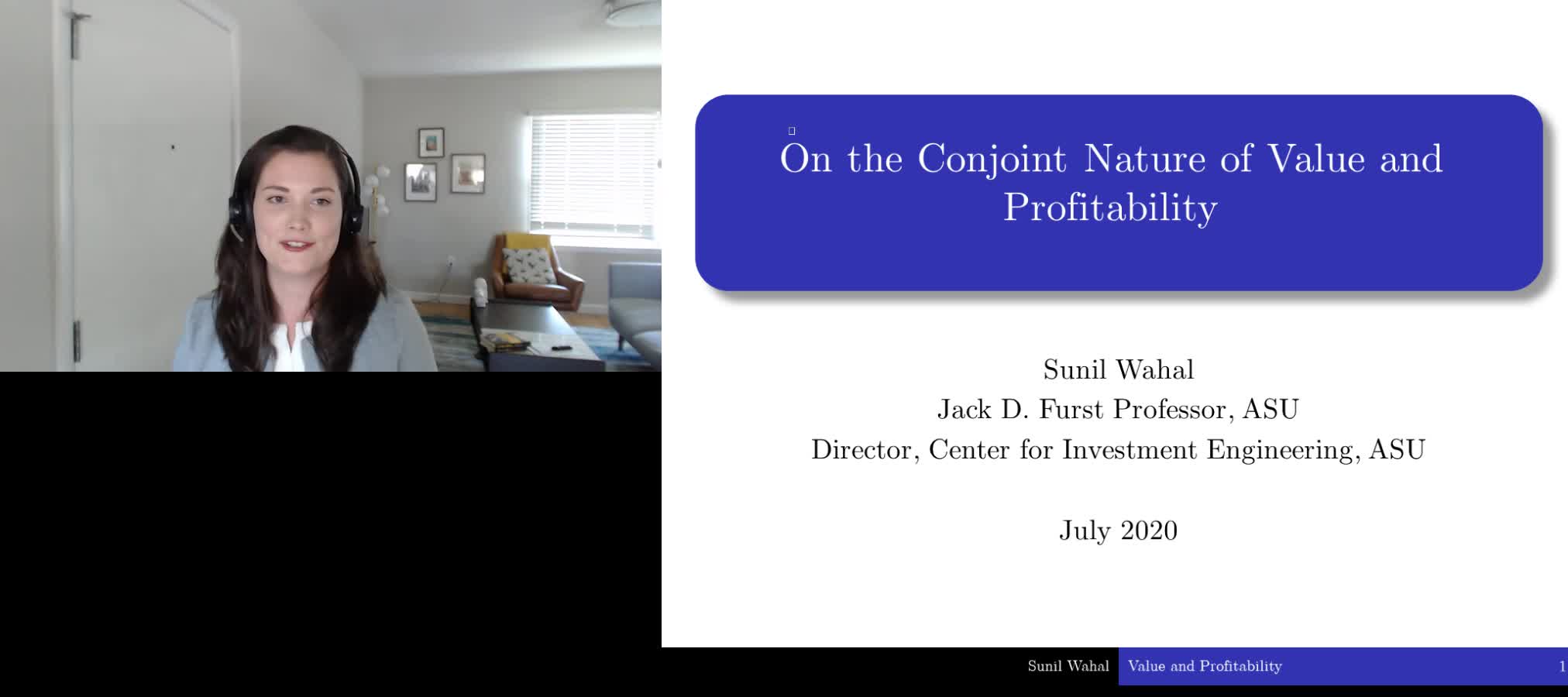 On the Conjoint Nature of Value and Profitability

Sunil Wahal
Jack D. Furst Professor, ASU
Director, Center for Investment Engineering, ASU

July 2020

Sunil Wahal Value and Profitability 1